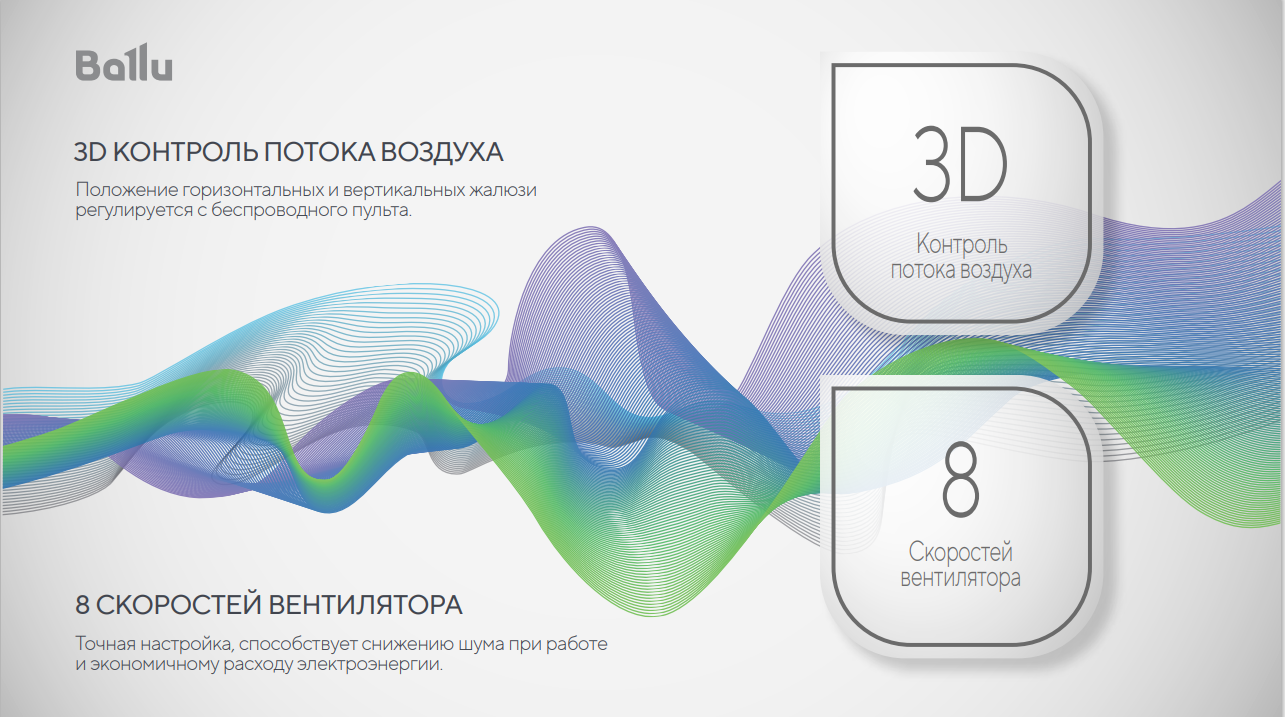 Ballu

3D КОНТРОЛЬ ПОТОКА ВОЗДУХА

Положение горизонтальных и вертикальных жалюзи регулируется с беспроводного пульта.

3D
Контроль потока воздуха

8
Скоростей вентилятора

8 СКОРОСТЕЙ ВЕНТИЛЯТОРА

Точная настройка, способствует снижению шума при работе и экономичному расходу электроэнергии.